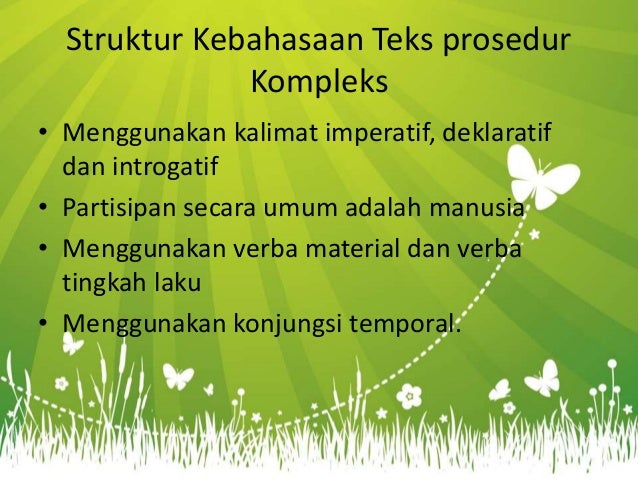 Struktur Kebahasaan Teks prosedur Kompleks

• Menggunakan kalimat imperatif, deklaratif dan introgatif
• Partisipan secara umum adalah manusia
• Menggunakan verba material dan verba tingkah laku
• Menggunakan konjungsi temporal.